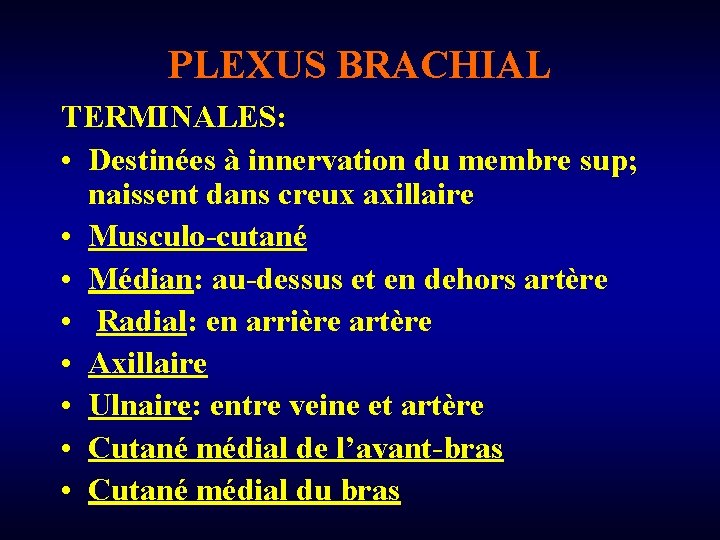 PLEXUS BRACHIAL

TERMINALES:

• Destinées à innervation du membre sup; naissent dans creux axillaire
• Musculo-cutané
• Médian: au-dessus et en dehors artère
• Radial: en arrière artère
• Axillaire
• Ulnaire: entre veine et artère
• Cutané médial de l'avant-bras
• Cutané médial du bras